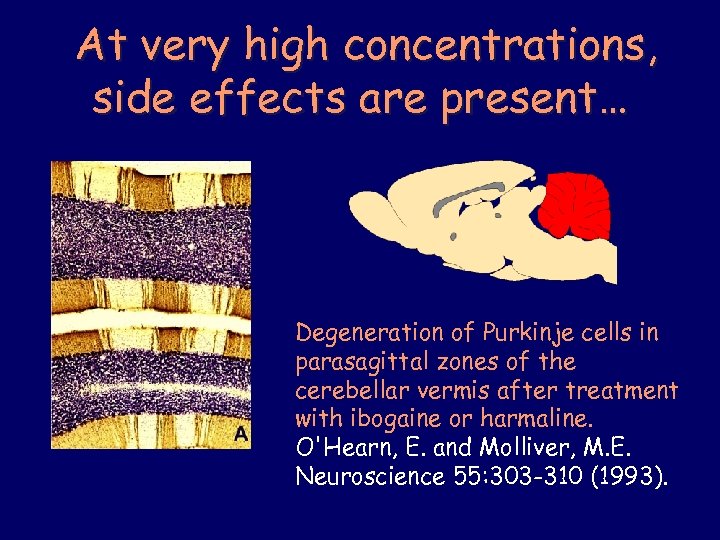 At very high concentrations, side effects are present…

A

Degeneration of Purkinje cells in parasagittal zones of the cerebellar vermis after treatment with ibogaine or harmaline.
O'Hearn, E. and Molliver, M.E. Neuroscience 55:303-310 (1993).